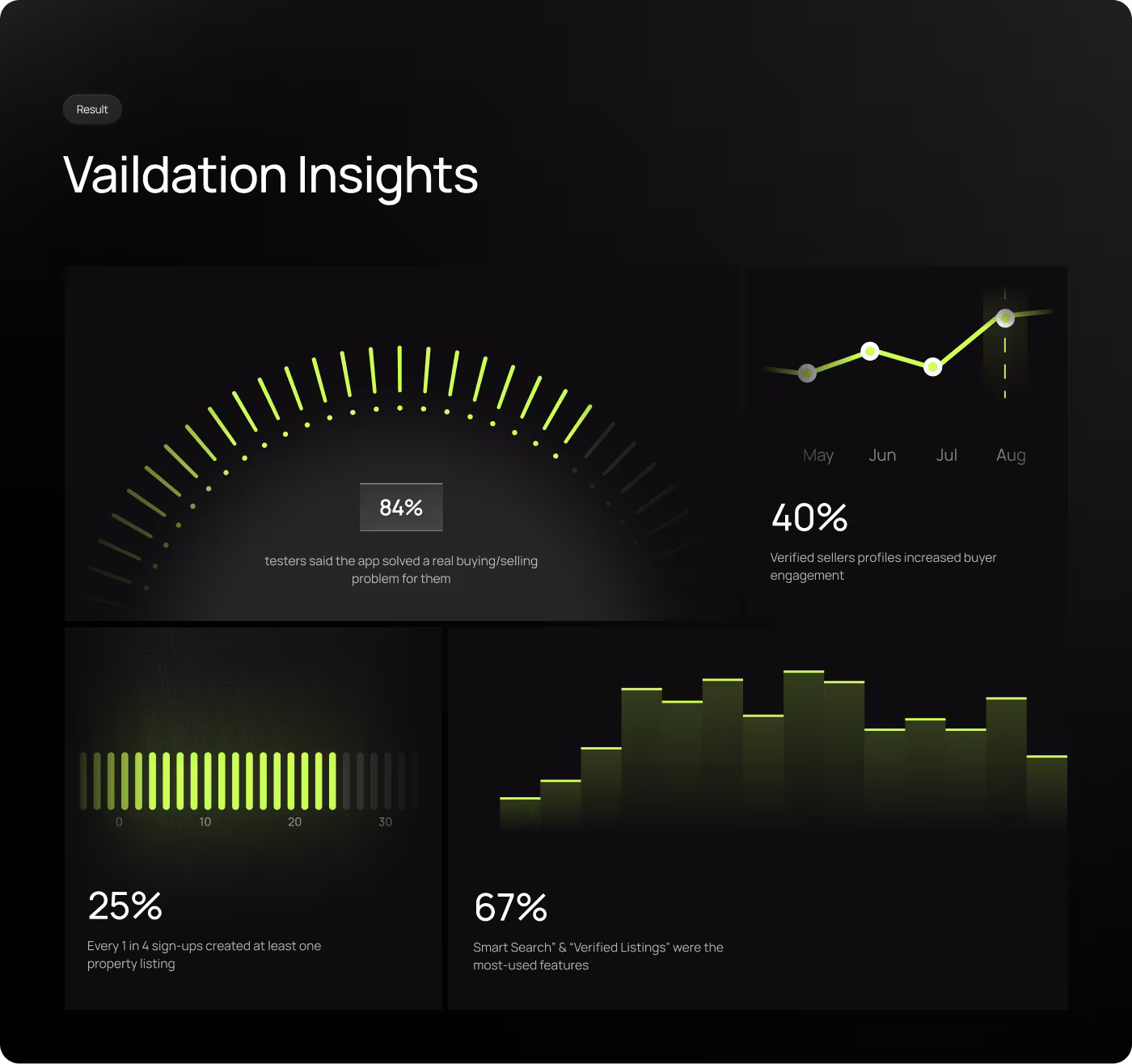 Result

Vaildation Insights

84%

testers said the app solved a real buying/selling problem for them

May Jun Jul Aug

40%

Verified sellers profiles increased buyer engagement

0 10 20 30

25%

Every 1 in 4 sign-ups created at least one property listing

67%

Smart Search" & "Verified Listings" were the most-used features